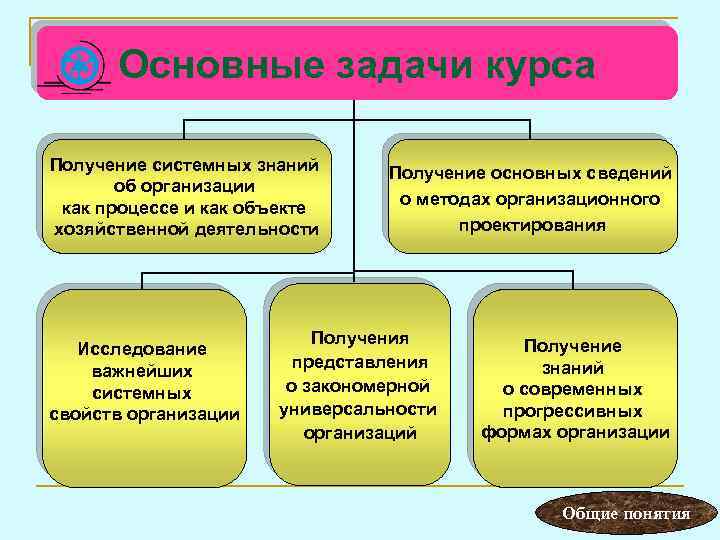 Основные задачи курса

Получение системных знаний об организации как процессе и как объекте хозяйственной деятельности

Получение основных сведений о методах организационного проектирования

Исследование важнейших системных свойств организации

Получения представления о закономерной универсальности организаций

Получение знаний о современных прогрессивных формах организации

Общие понятия